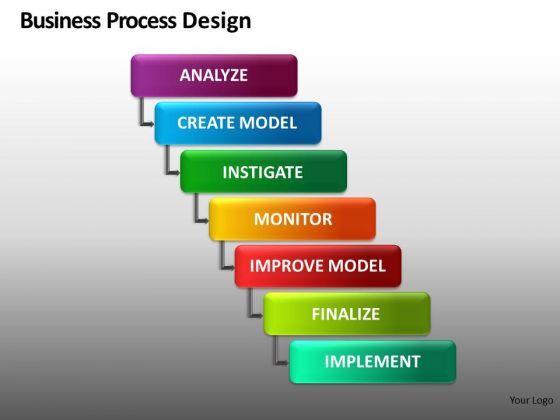 Business Process Design

ANALYZE

CREATE MODEL

INSTIGATE

MONITOR

IMPROVE MODEL

FINALIZE

IMPLEMENT

Your Logo